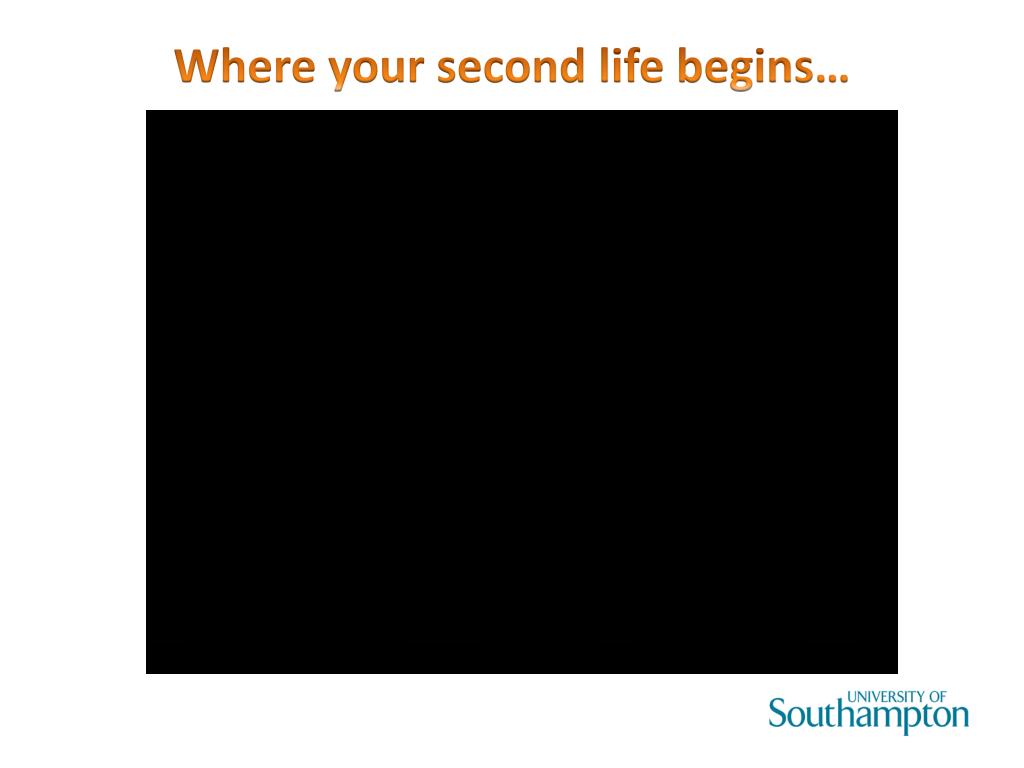 Where your second life begins…

UNIVERSITY OF
Southampton